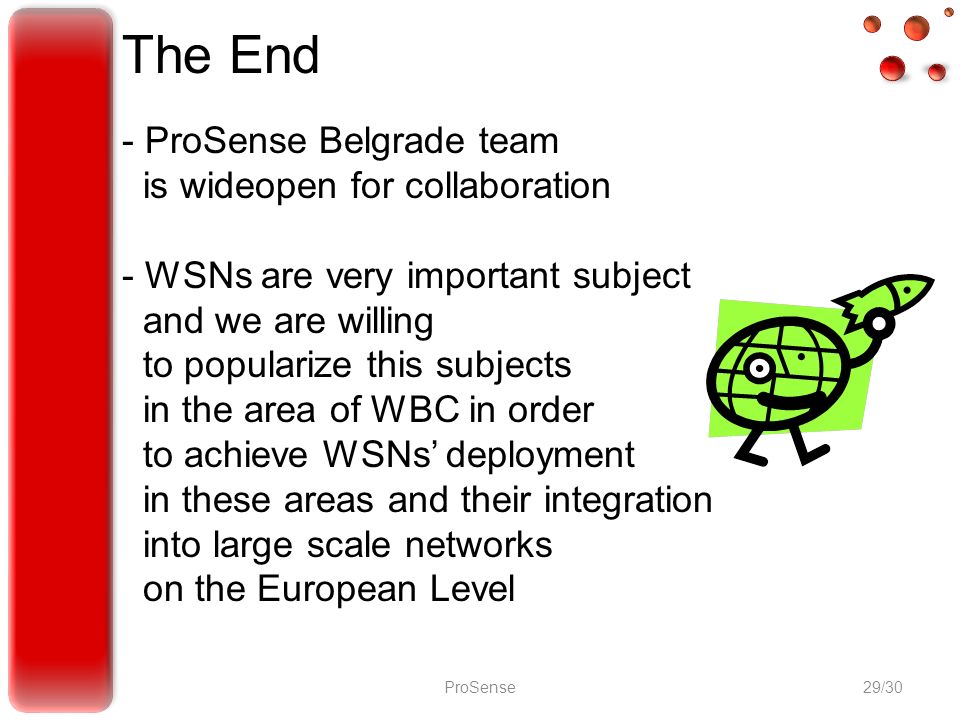 The End

- ProSense Belgrade team is wideopen for collaboration

- WSNs are very important subject and we are willing to popularize this subjects in the area of WBC in order to achieve WSNs' deployment in these areas and their integration into large scale networks on the European Level

ProSense

29/30